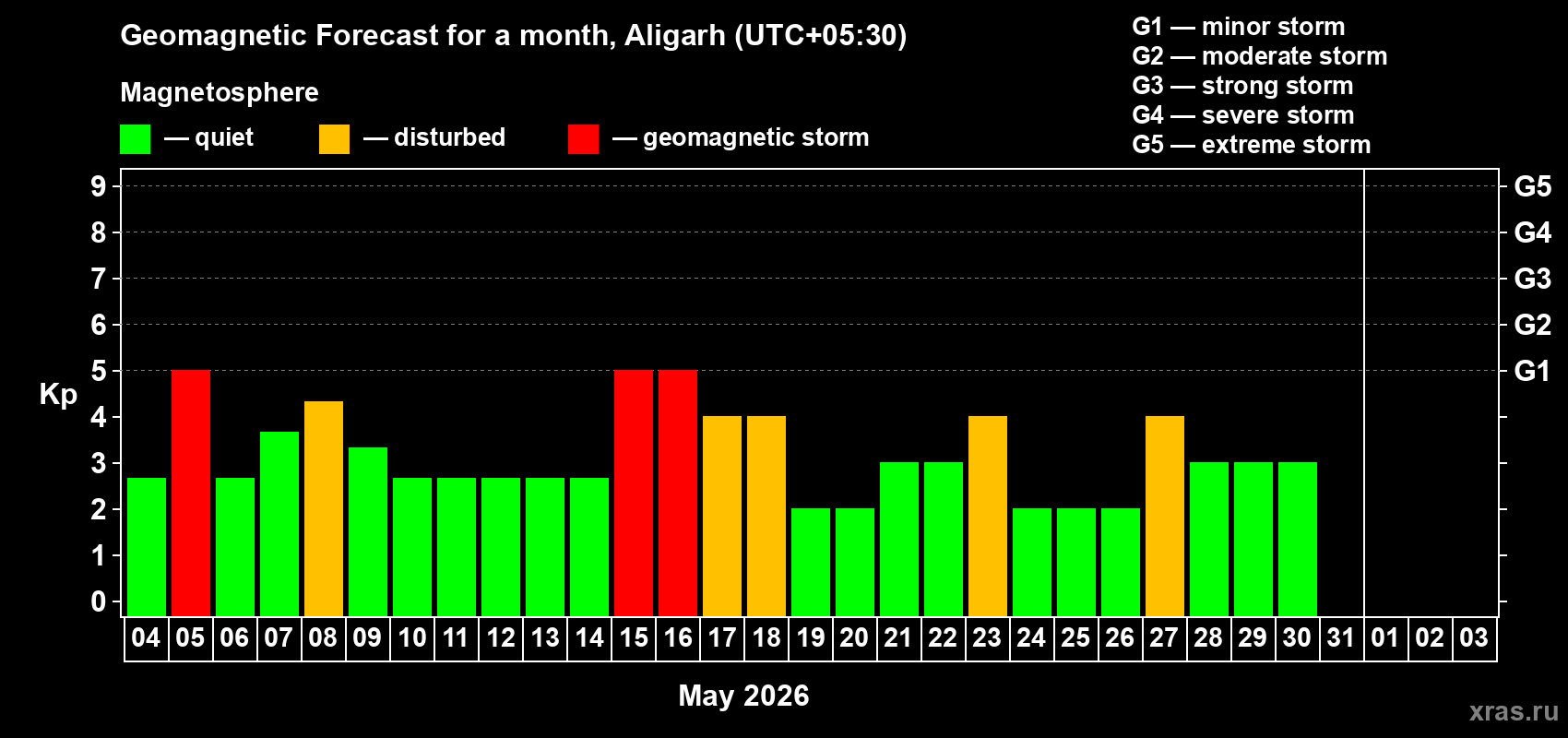 Geomagnetic Forecast for a month, Aligarh (UTC+05:30)

Magnetosphere

— quiet — disturbed — geomagnetic storm

G1 — minor storm
G2 — moderate storm
G3 — strong storm
G4 — severe storm
G5 — extreme storm

Kp

9
8
7
6
5
4
3
2
1
0

G5
G4
G3
G2
G1

04 05 06 07 08 09 10 11 12 13 14 15 16 17 18 19 20 21 22 23 24 25 26 27 28 29 30 31 01 02 03

May 2026

xras.ru